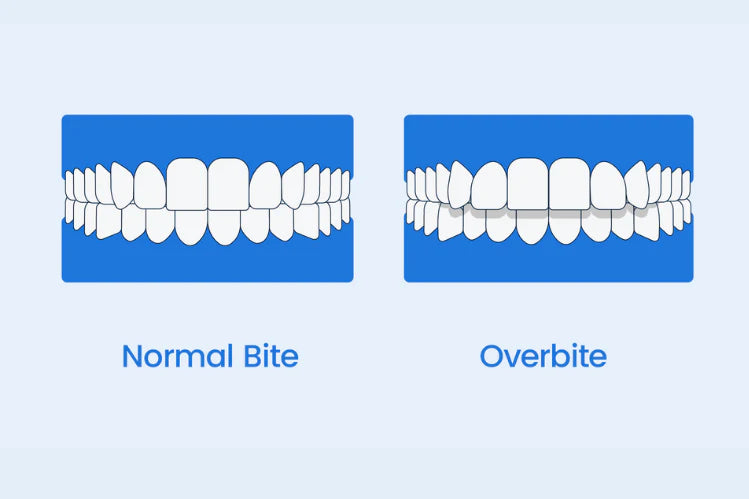 Normal Bite

Overbite